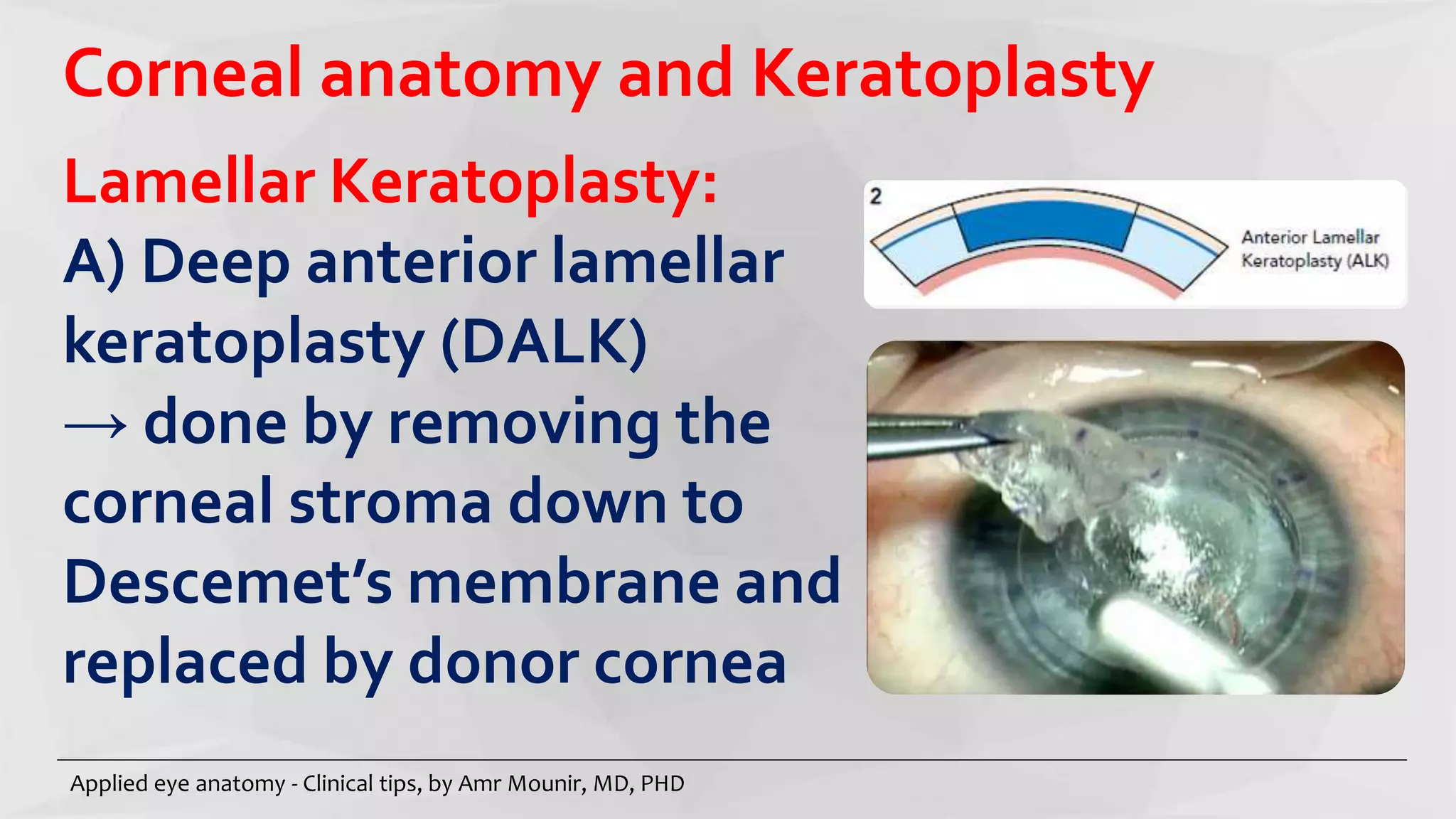 Corneal anatomy and Keratoplasty

Lamellar Keratoplasty:

A) Deep anterior lamellar keratoplasty (DALK) → done by removing the corneal stroma down to Descemet's membrane and replaced by donor cornea

2

Anterior Lamellar Keratoplasty (ALK)

Applied eye anatomy - Clinical tips, by Amr Mounir, MD, PHD